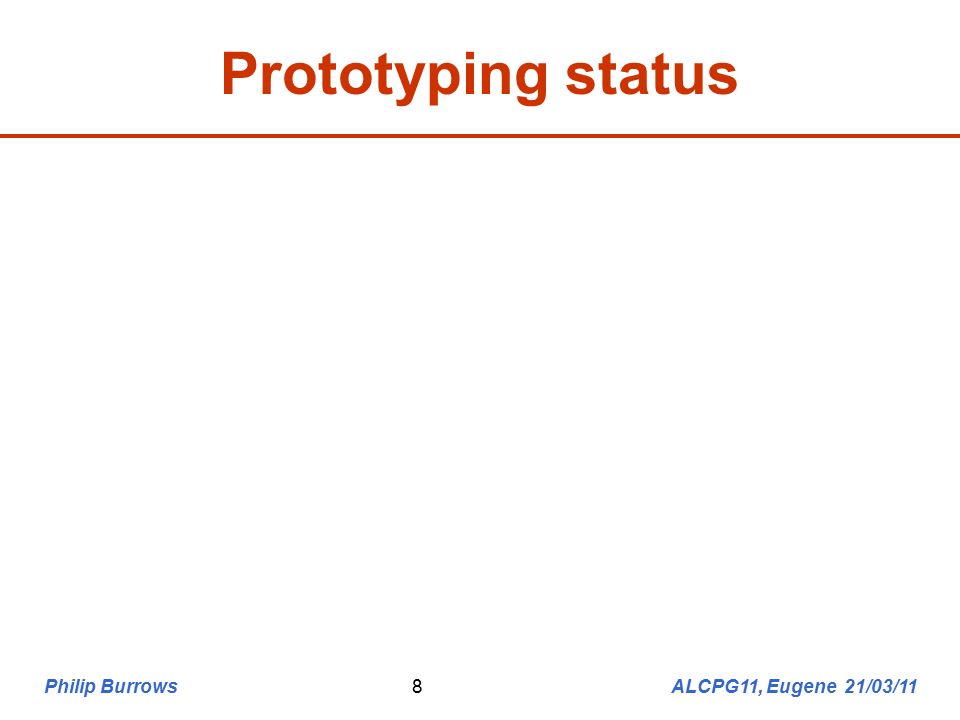 Prototyping status

Philip Burrows

8

ALCPG11, Eugene 21/03/11